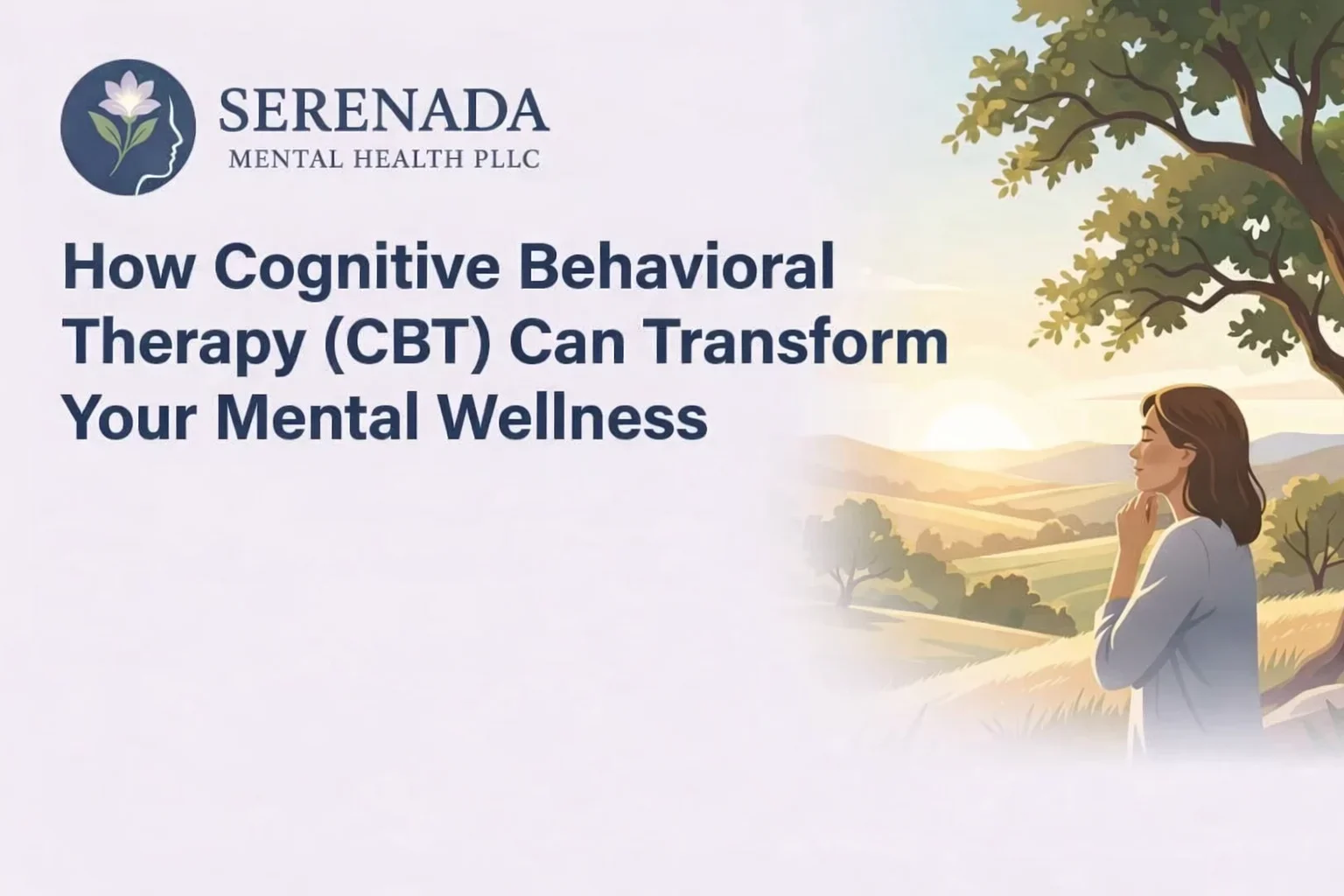 SERENADA
MENTAL HEALTH PLLC

How Cognitive Behavioral Therapy (CBT) Can Transform Your Mental Wellness